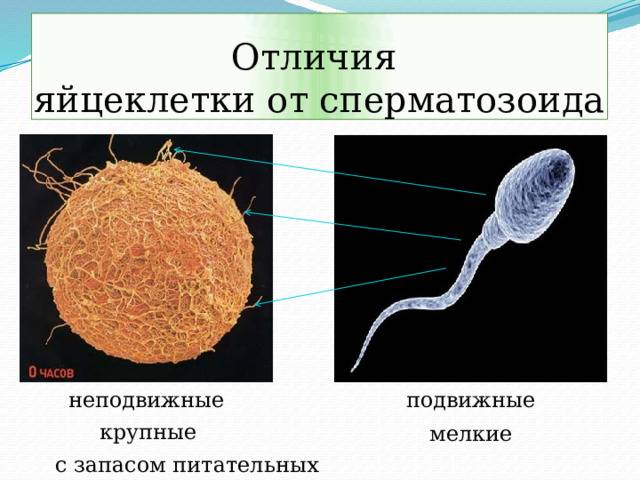 Отличия
яйцеклетки от сперматозоида

0 часов

неподвижные
крупные
с запасом питательных

подвижные
мелкие